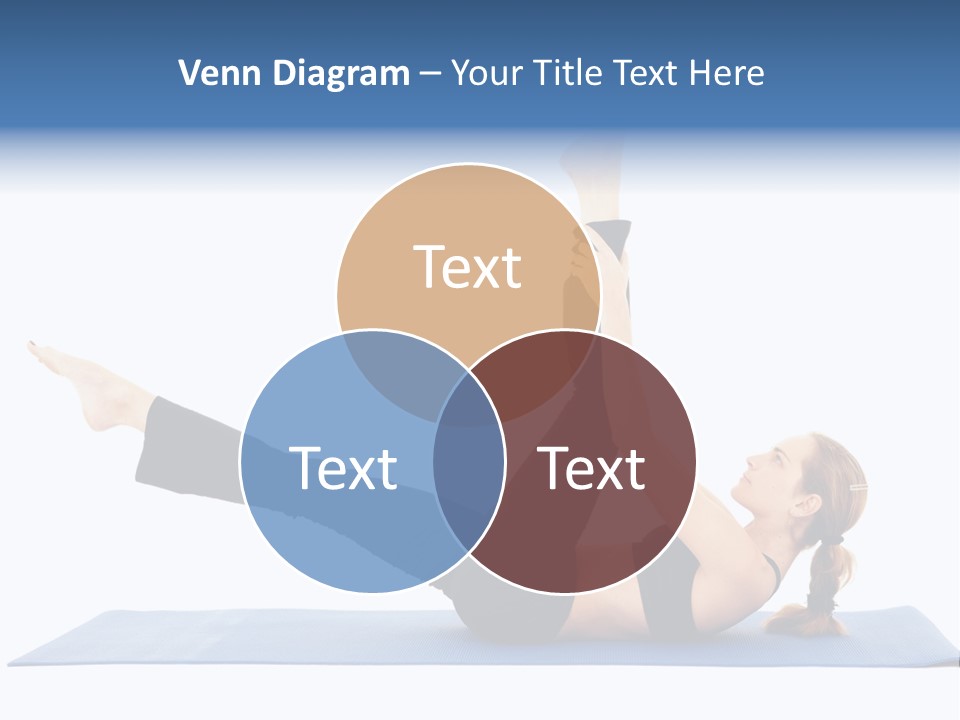 Venn Diagram – Your Title Text Here

Text

Text

Text